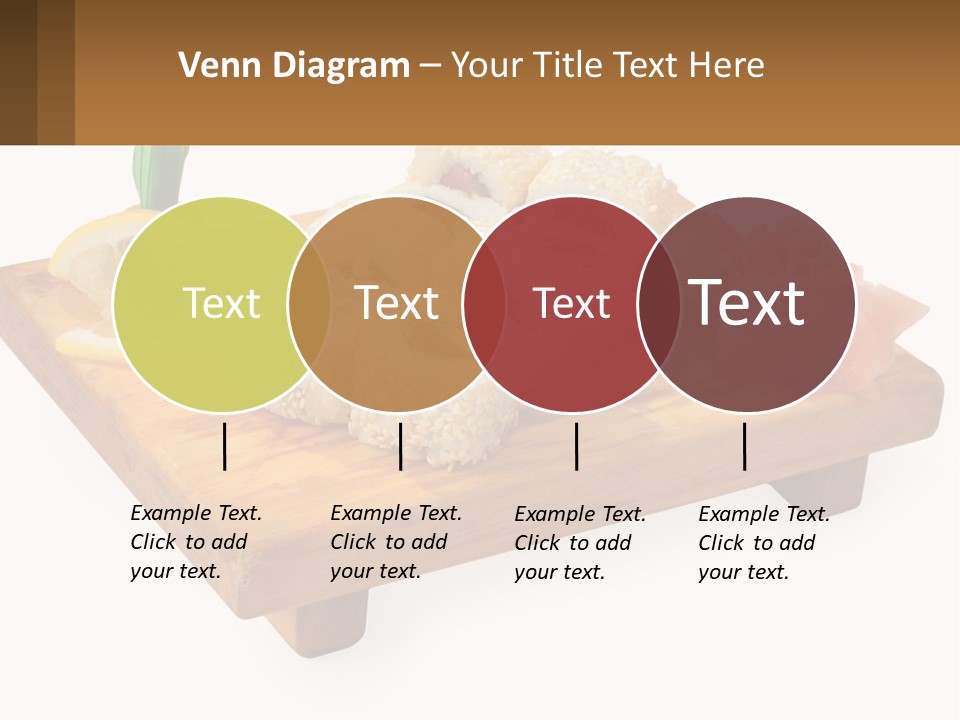 Venn Diagram – Your Title Text Here

Text

Text

Text

Text

Example Text. Click to add your text.

Example Text. Click to add your text.

Example Text. Click to add your text.

Example Text. Click to add your text.